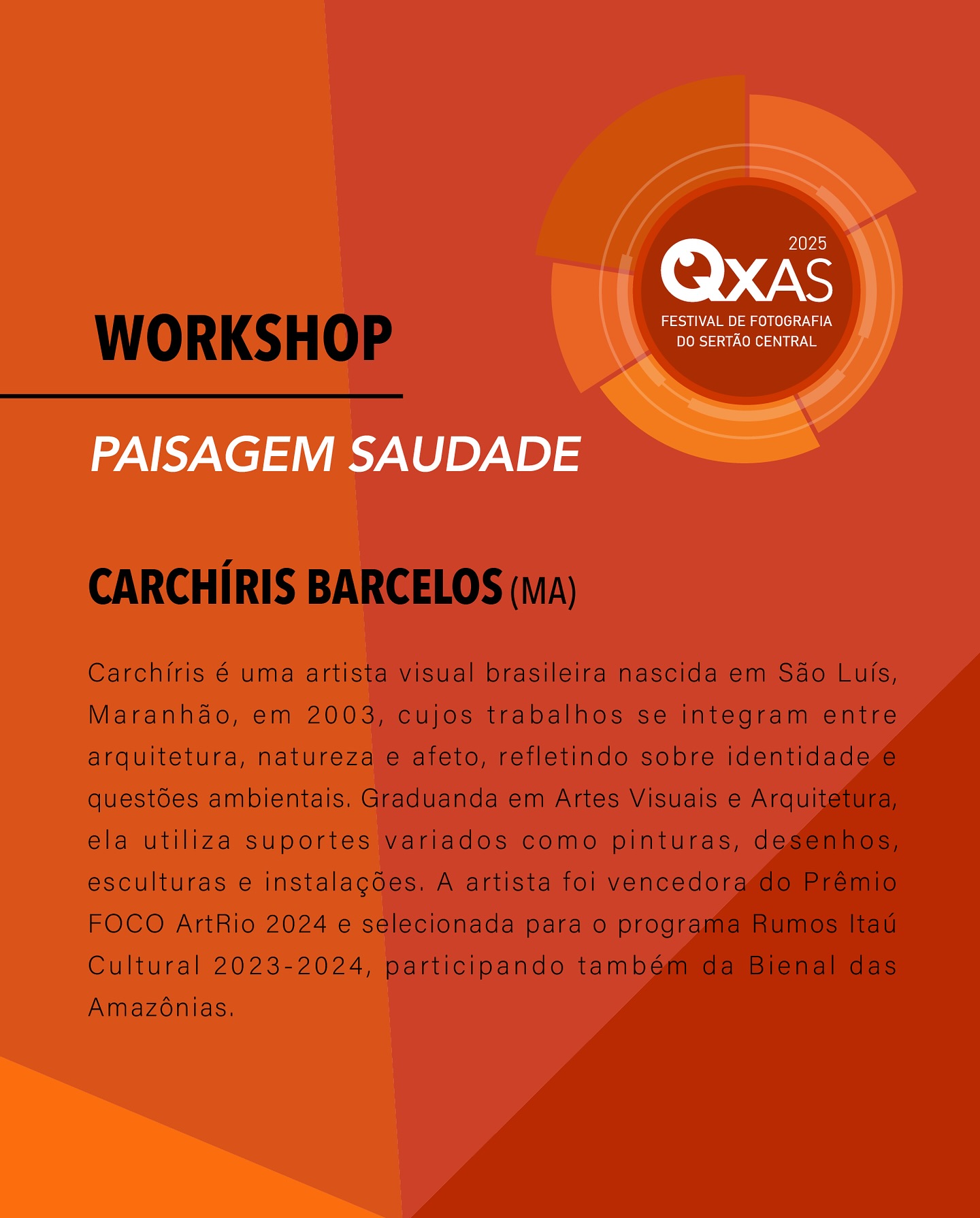 2025
QXAS
FESTIVAL DE FOTOGRAFIA DO SERTÃO CENTRAL

WORKSHOP

PAISAGEM SAUDADE

CARCHÍRIS BARCELOS (MA)

Carchíris é uma artista visual brasileira nascida em São Luís, Maranhão, em 2003, cujos trabalhos se integram entre arquitetura, natureza e afeto, refletindo sobre identidade e questões ambientais. Graduanda em Artes Visuais e Arquitetura, ela utiliza suportes variados como pinturas, desenhos, esculturas e instalações. A artista foi vencedora do Prêmio FOCO ArtRio 2024 e selecionada para o programa Rumos Itaú Cultural 2023-2024, participando também da Bienal das Amazônias.